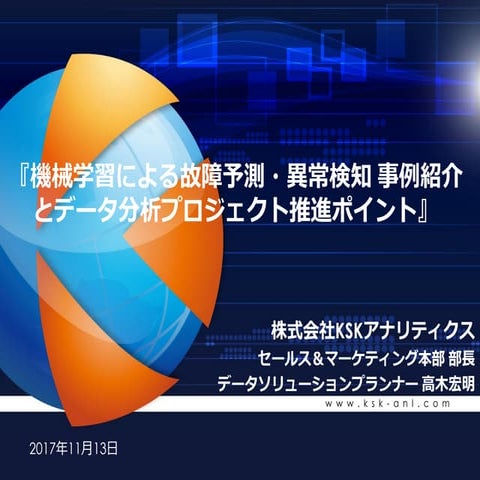 『機械学習による故障予測・異常検知 事例紹介とデータ分析プロジェクト推進ポイント』

株式会社KSKアナリティクス
セールス＆マーケティング本部 部長
データソリューションプランナー 高木宏明

www.ksk-anl.com

2017年11月13日